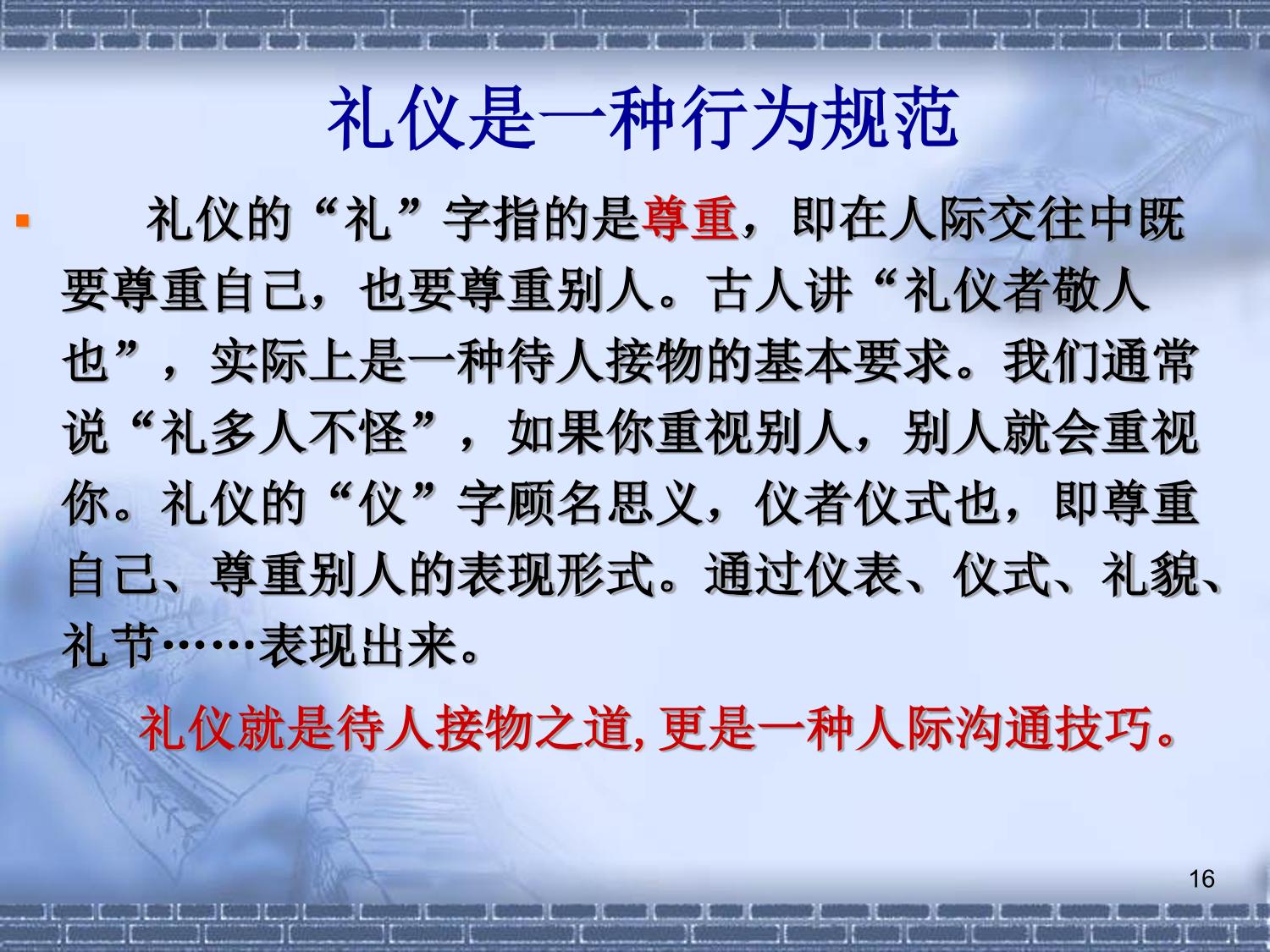 礼仪是一种行为规范

礼仪的“礼”字指的是尊重，即在人际交往中既要尊重自己，也要尊重别人。古人讲“礼仪者敬人也”，实际上是一种待人接物的基本要求。我们通常说“礼多人不怪”，如果你重视别人，别人就会重视你。礼仪的“仪”字顾名思义，仪者仪式也，即尊重自己、尊重别人的表现形式。通过仪表、仪式、礼貌、礼节……表现出来。

礼仪就是待人接物之道, 更是一种人际沟通技巧。

16